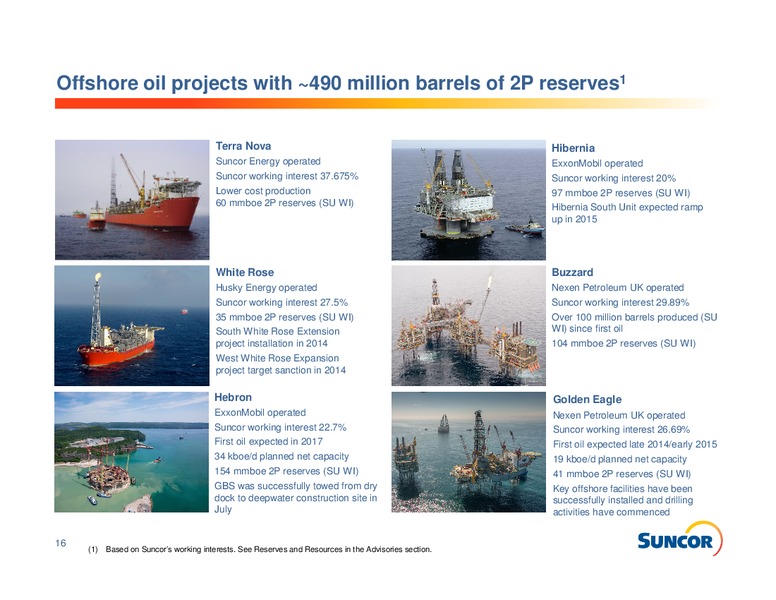 Offshore oil projects with ~490 million barrels of 2P reserves$^1$

Terra Nova
Suncor Energy operated
Suncor working interest 37.675%
Lower cost production
60 mmboe 2P reserves (SU WI)

White Rose
Husky Energy operated
Suncor working interest 27.5%
35 mmboe 2P reserves (SU WI)
South White Rose Extension project installation in 2014
West White Rose Expansion project target sanction in 2014

Hebron
ExxonMobil operated
Suncor working interest 22.7%
First oil expected in 2017
34 kboe/d planned net capacity
154 mmboe 2P reserves (SU WI)
GBS was successfully towed from dry dock to deepwater construction site in July

Hibernia
ExxonMobil operated
Suncor working interest 20%
97 mmboe 2P reserves (SU WI)
Hibernia South Unit expected ramp up in 2015

Buzzard
Nexen Petroleum UK operated
Suncor working interest 29.89%
Over 100 million barrels produced (SU WI) since first oil
104 mmboe 2P reserves (SU WI)

Golden Eagle
Nexen Petroleum UK operated
Suncor working interest 26.69%
First oil expected late 2014/early 2015
19 kboe/d planned net capacity
41 mmboe 2P reserves (SU WI)
Key offshore facilities have been successfully installed and drilling activities have commenced

16

(1) Based on Suncor's working interests. See Reserves and Resources in the Advisories section.

SUNCOR